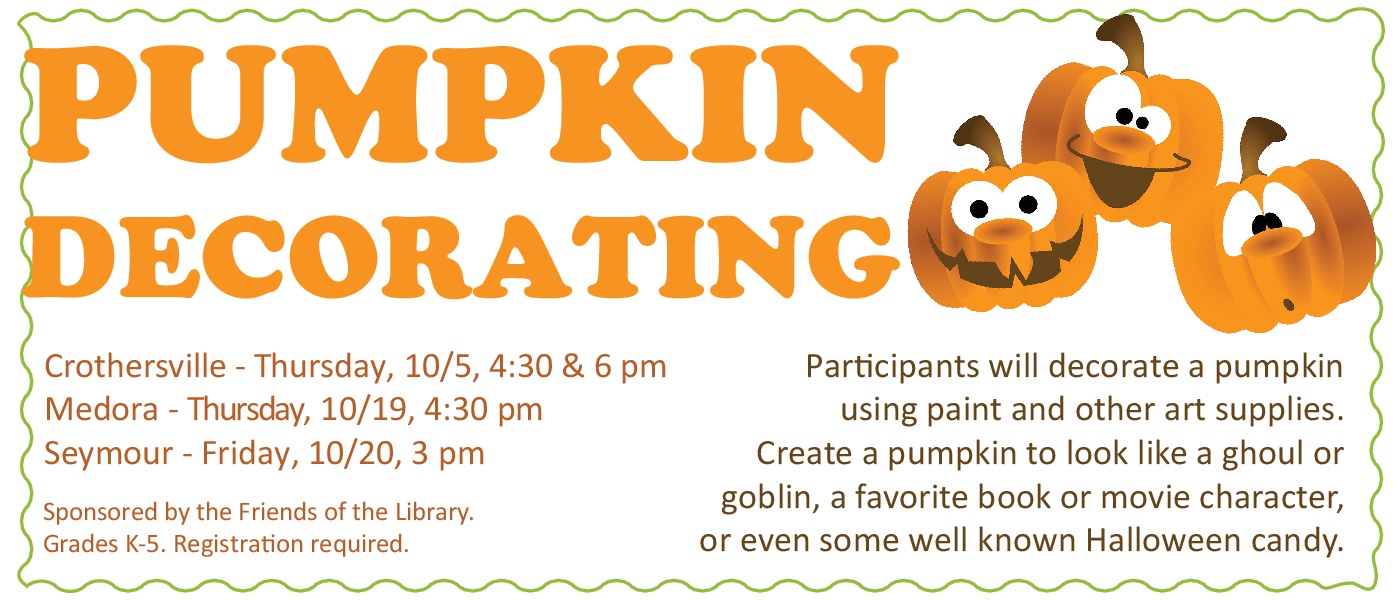 PUMPKIN DECORATING

Crothersville - Thursday, 10/5, 4:30 & 6 pm
Medora - Thursday, 10/19, 4:30 pm
Seymour - Friday, 10/20, 3 pm

Sponsored by the Friends of the Library.
Grades K-5. Registration required.

Participants will decorate a pumpkin using paint and other art supplies. Create a pumpkin to look like a ghoul or goblin, a favorite book or movie character, or even some well known Halloween candy.